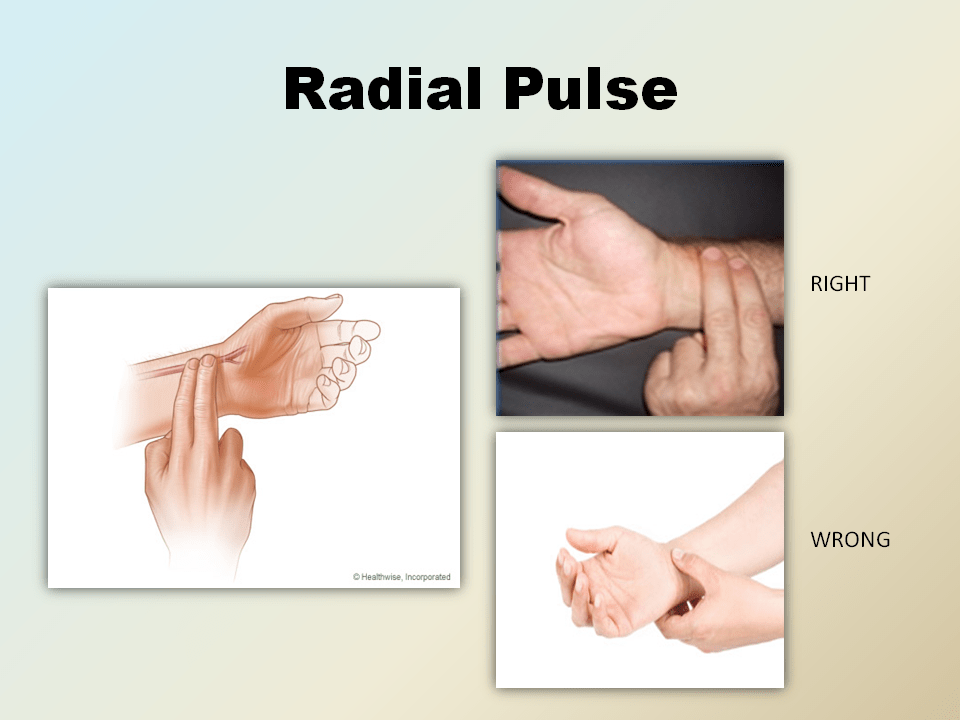 Radial Pulse

© Healthwise, Incorporated

RIGHT

WRONG